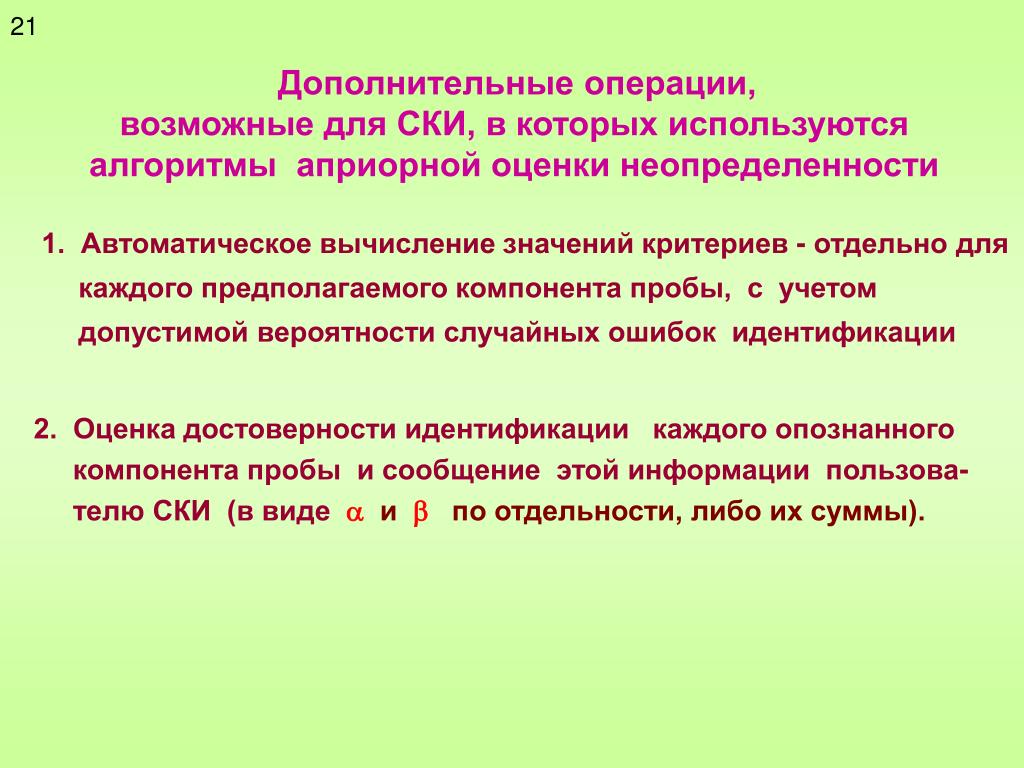 21

Дополнительные операции, возможные для СКИ, в которых используются алгоритмы априорной оценки неопределенности

1. Автоматическое вычисление значений критериев - отдельно для каждого предполагаемого компонента пробы, с учетом допустимой вероятности случайных ошибок идентификации

2. Оценка достоверности идентификации каждого опознанного компонента пробы и сообщение этой информации пользователю СКИ (в виде $\alpha$ и $\beta$ по отдельности, либо их суммы).